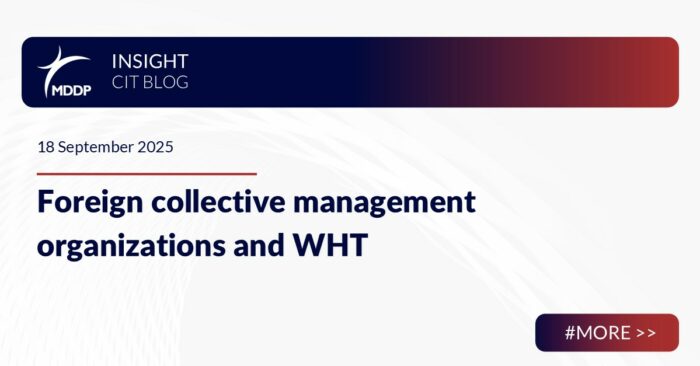 MDDP

INSIGHT
CIT BLOG

18 September 2025

Foreign collective management organizations and WHT

#MORE >>